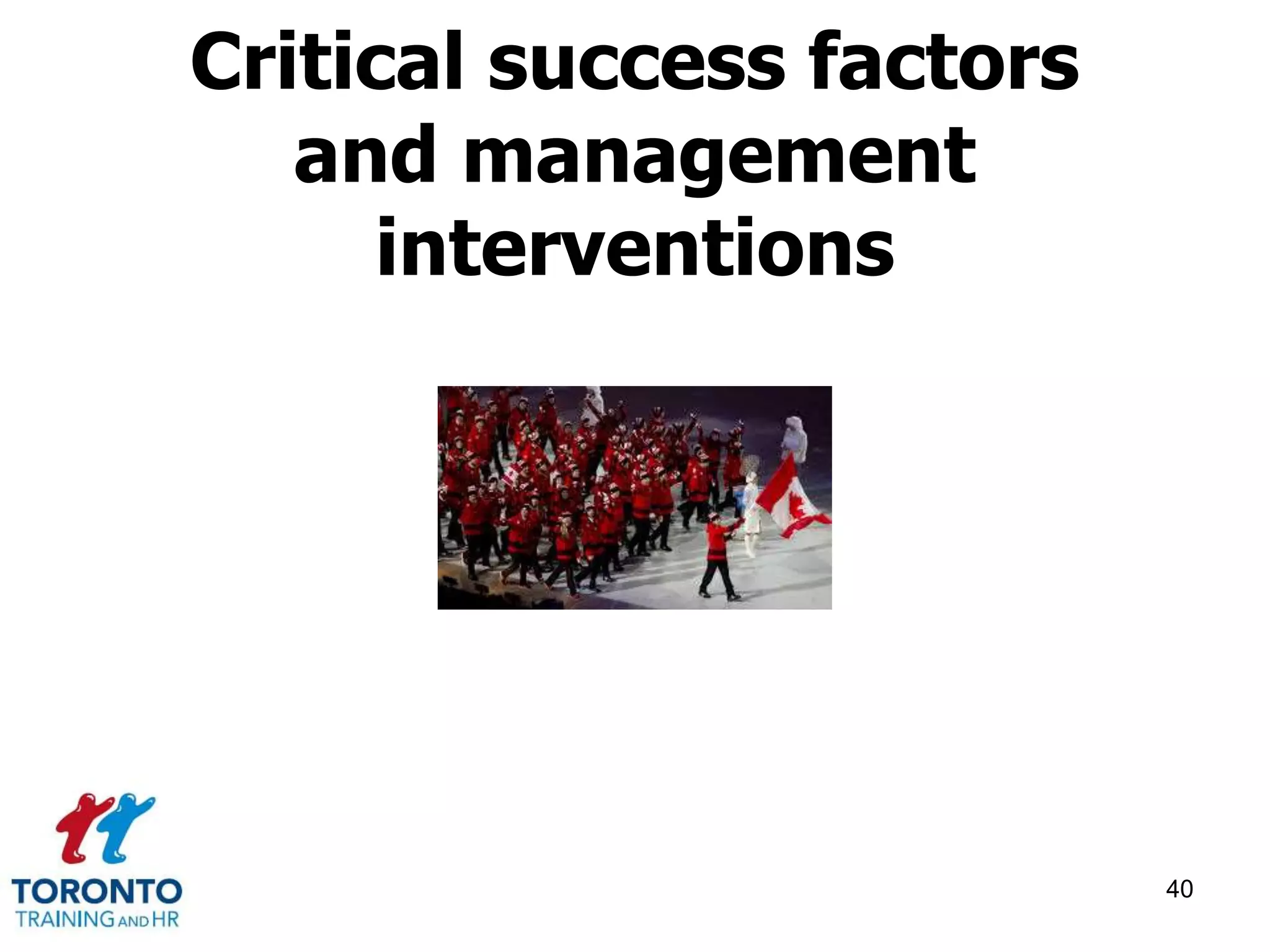 Critical success factors and management interventions

TORONTO
TRAINING AND HR

40